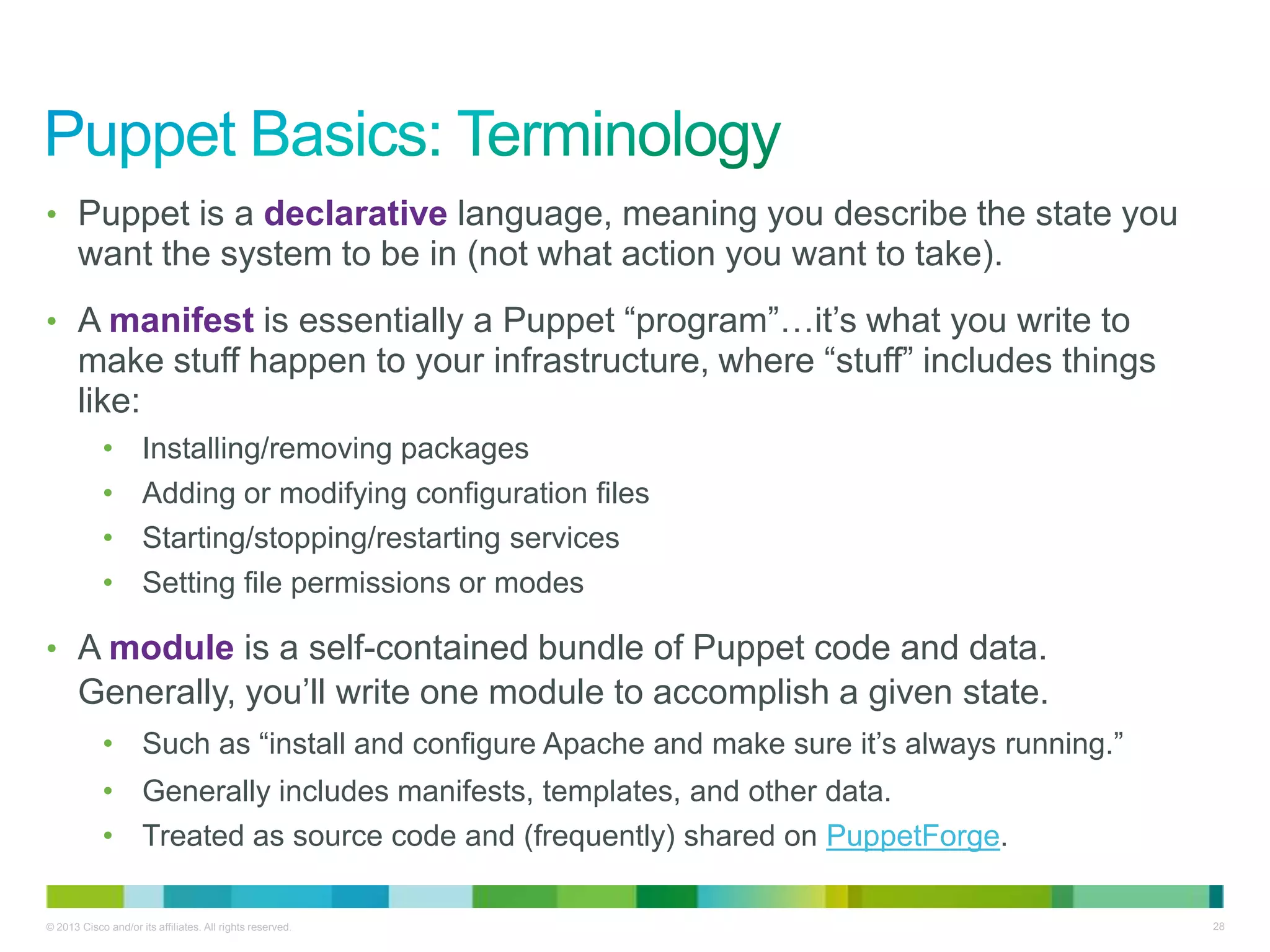 Puppet Basics: Terminology

• Puppet is a declarative language, meaning you describe the state you want the system to be in (not what action you want to take).

• A manifest is essentially a Puppet “program”…it’s what you write to make stuff happen to your infrastructure, where “stuff” includes things like:

• Installing/removing packages
• Adding or modifying configuration files
• Starting/stopping/restarting services
• Setting file permissions or modes

• A module is a self-contained bundle of Puppet code and data. Generally, you’ll write one module to accomplish a given state.

• Such as “install and configure Apache and make sure it’s always running.”
• Generally includes manifests, templates, and other data.
• Treated as source code and (frequently) shared on PuppetForge.

© 2013 Cisco and/or its affiliates. All rights reserved.

28